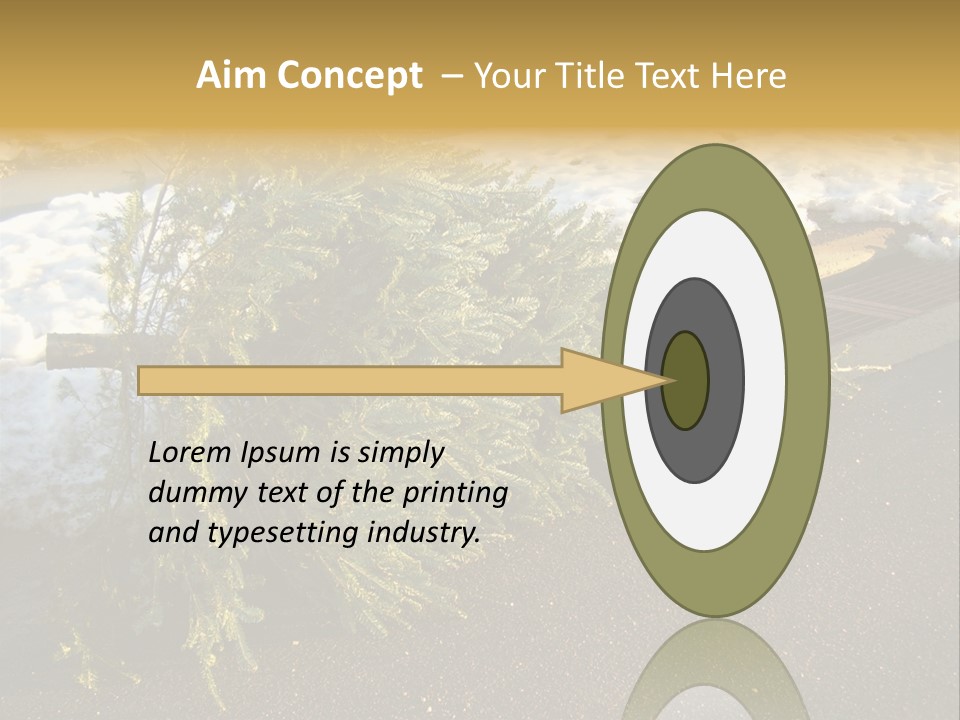 Aim Concept – Your Title Text Here

Lorem Ipsum is simply dummy text of the printing and typesetting industry.